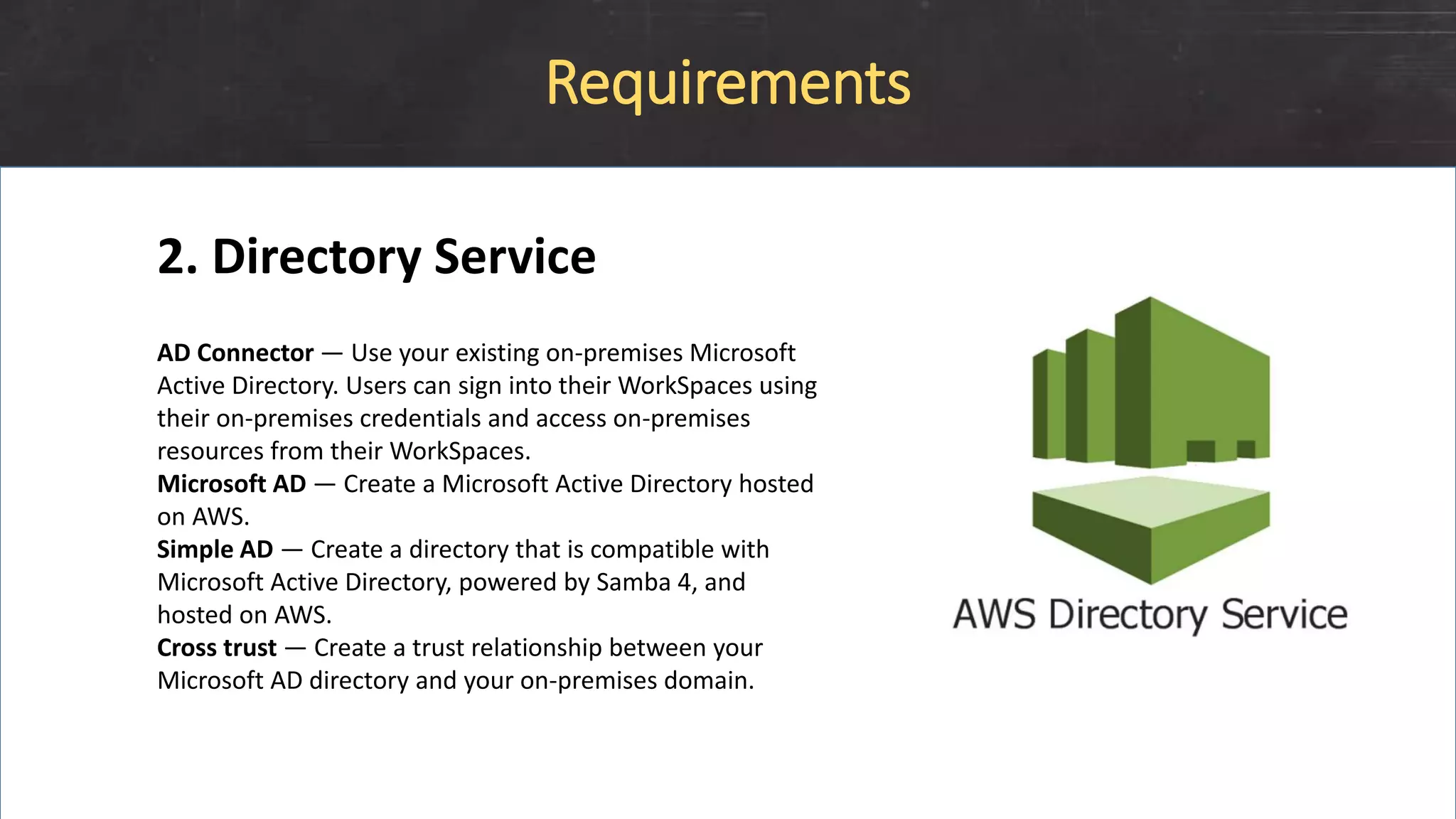 Requirements

2. Directory Service

AD Connector — Use your existing on-premises Microsoft Active Directory. Users can sign into their WorkSpaces using their on-premises credentials and access on-premises resources from their WorkSpaces.
Microsoft AD — Create a Microsoft Active Directory hosted on AWS.
Simple AD — Create a directory that is compatible with Microsoft Active Directory, powered by Samba 4, and hosted on AWS.
Cross trust — Create a trust relationship between your Microsoft AD directory and your on-premises domain.

AWS Directory Service